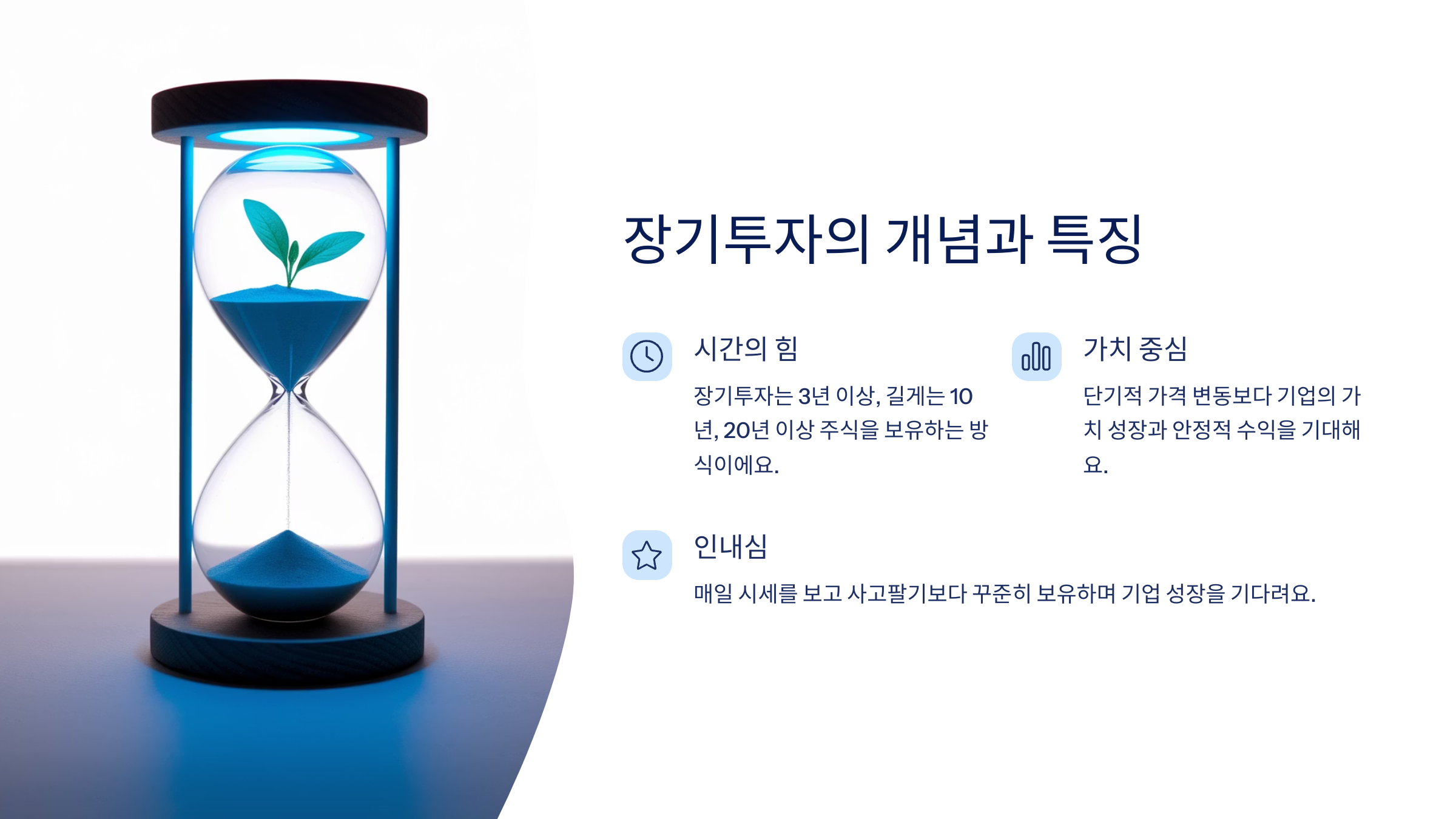 장기투자의 개념과 특징

시간의 힘

장기투자는 3년 이상, 길게는 10년, 20년 이상 주식을 보유하는 방식이에요.

가치 중심

단기적 가격 변동보다 기업의 가치 성장과 안정적 수익을 기대해요.

인내심

매일 시세를 보고 사고팔기보다 꾸준히 보유하며 기업 성장을 기다려요.